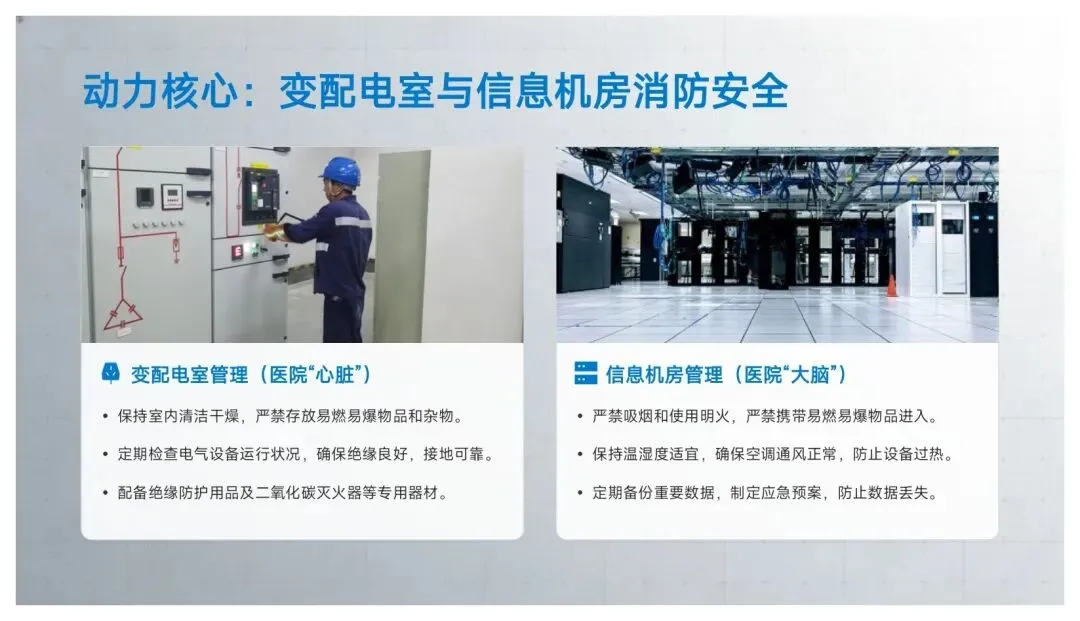 动力核心：变配电室与信息机房消防安全

变配电室管理（医院“心脏”）

• 保持室内清洁干燥，严禁存放易燃易爆物品和杂物。
• 定期检查电气设备运行状况，确保绝缘良好，接地可靠。
• 配备绝缘防护用品及二氧化碳灭火器等专用器材。

信息机房管理（医院“大脑”）

• 严禁吸烟和使用明火，严禁携带易燃易爆物品进入。
• 保持温湿度适宜，确保空调通风正常，防止设备过热。
• 定期备份重要数据，制定应急预案，防止数据丢失。